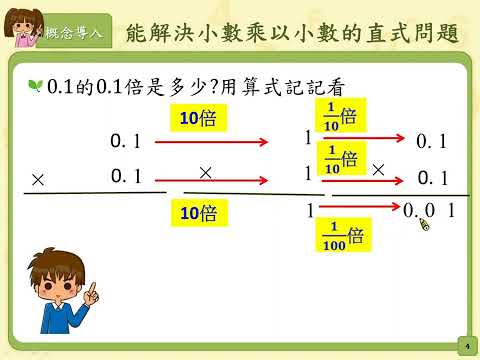 概念導入

能解決小數乘以小數的直式問題

0.1的0.1倍是多少?用算式記記看

10倍

$\frac{1}{10}$倍

0. 1　　1　　0. 1

$\frac{1}{10}$倍

× 0. 1　　× 1　　× 0. 1

10倍

1　　0. 0 1

$\frac{1}{100}$倍

4